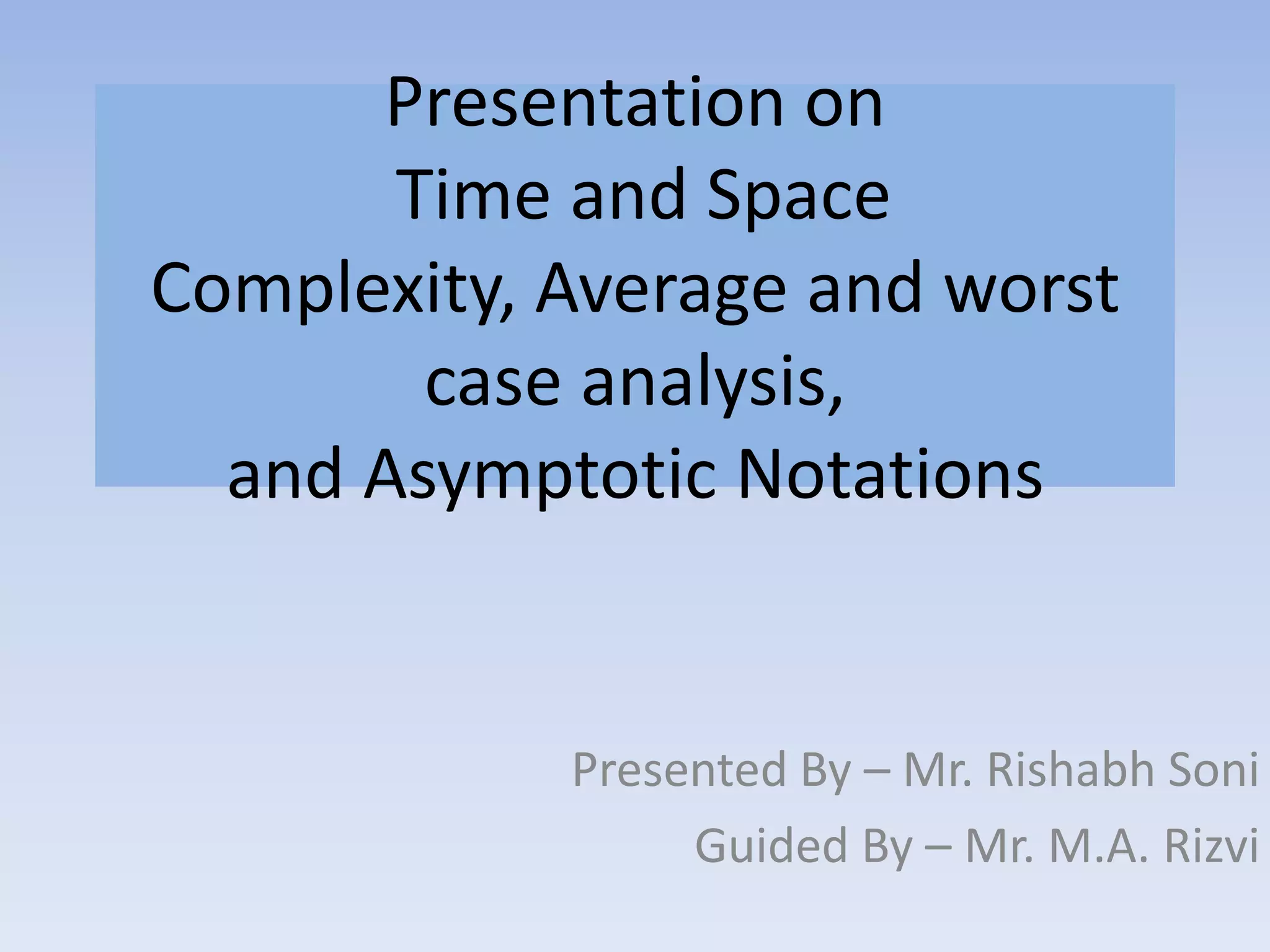 Presentation on
Time and Space
Complexity, Average and worst
case analysis,
and Asymptotic Notations

Presented By – Mr. Rishabh Soni
Guided By – Mr. M.A. Rizvi